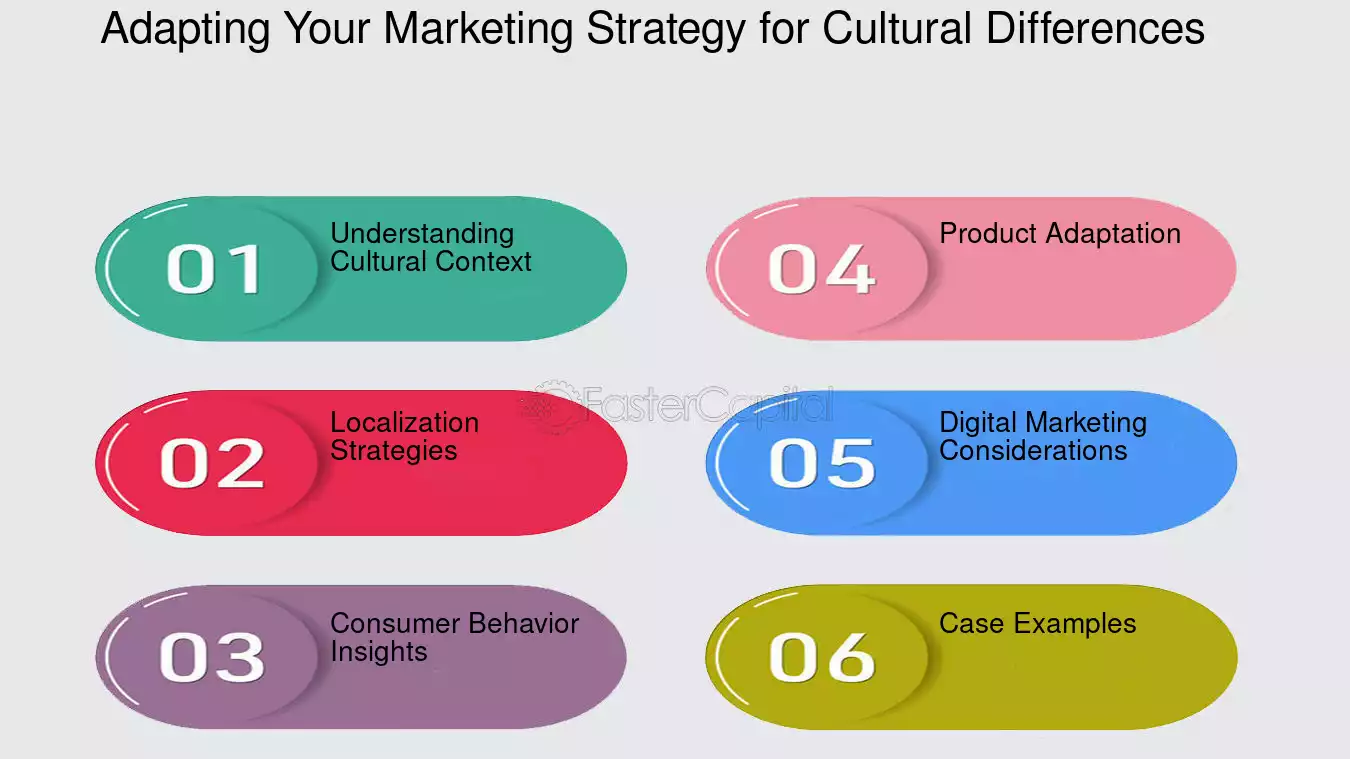 Adapting Your Marketing Strategy for Cultural Differences

01 Understanding Cultural Context

02 Localization Strategies

03 Consumer Behavior Insights

04 Product Adaptation

05 Digital Marketing Considerations

06 Case Examples

FasterCapital